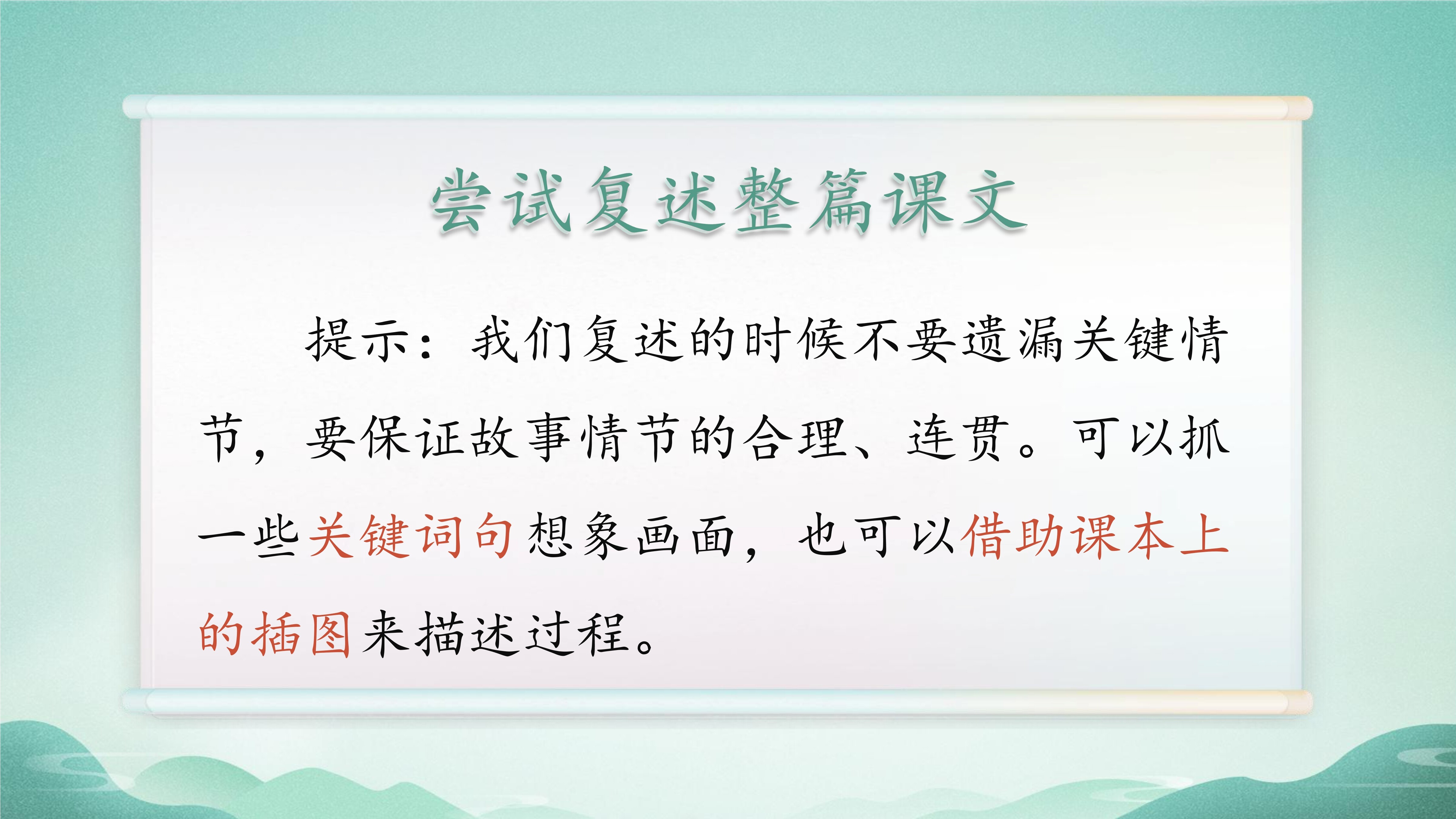 尝试复述整篇课文

提示：我们复述的时候不要遗漏关键情节，要保证故事情节的合理、连贯。可以抓一些关键词句想象画面，也可以借助课本上的插图来描述过程。